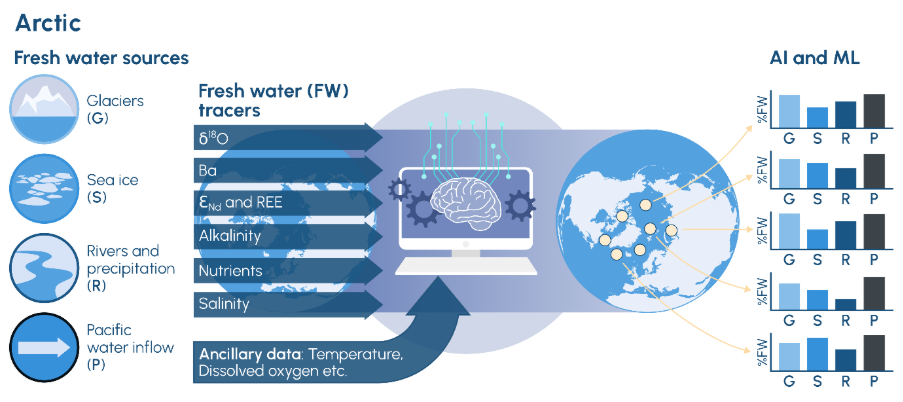 Arctic

Fresh water sources

Glaciers (G)

Sea ice (S)

Rivers and precipitation (R)

Pacific water inflow (P)

Fresh water (FW) tracers

$\delta^{18}O$

Ba

$\varepsilon_{Nd}$ and REE

Alkalinity

Nutrients

Salinity

Ancillary data: Temperature, Dissolved oxygen etc.

AI and ML

%FW
G S R P

%FW
G S R P

%FW
G S R P

%FW
G S R P

%FW
G S R P